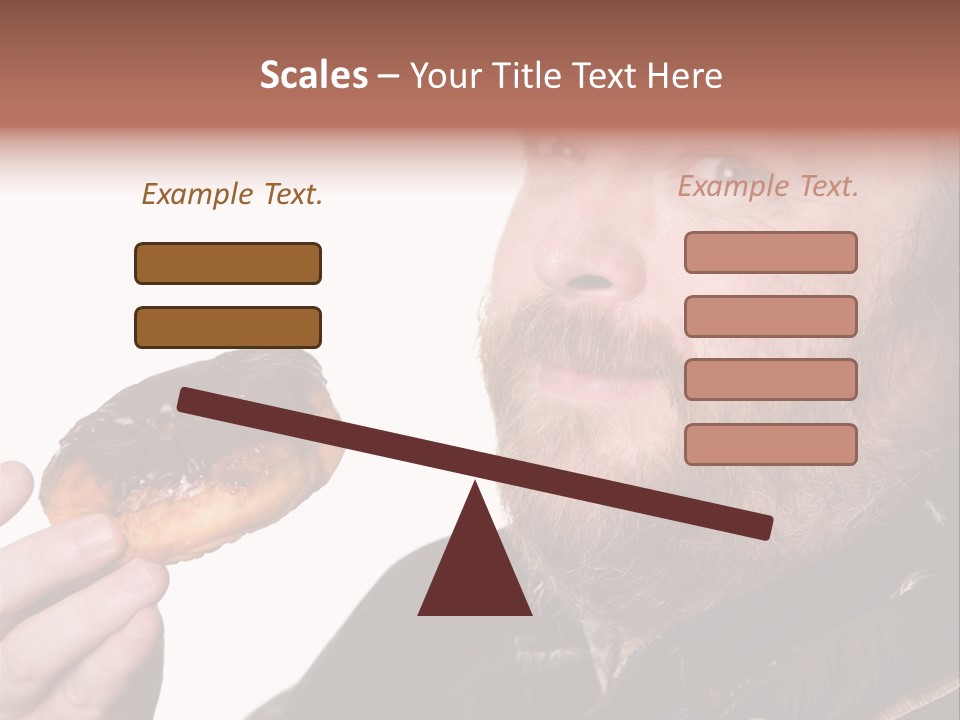 Scales – Your Title Text Here

Example Text.

Example Text.